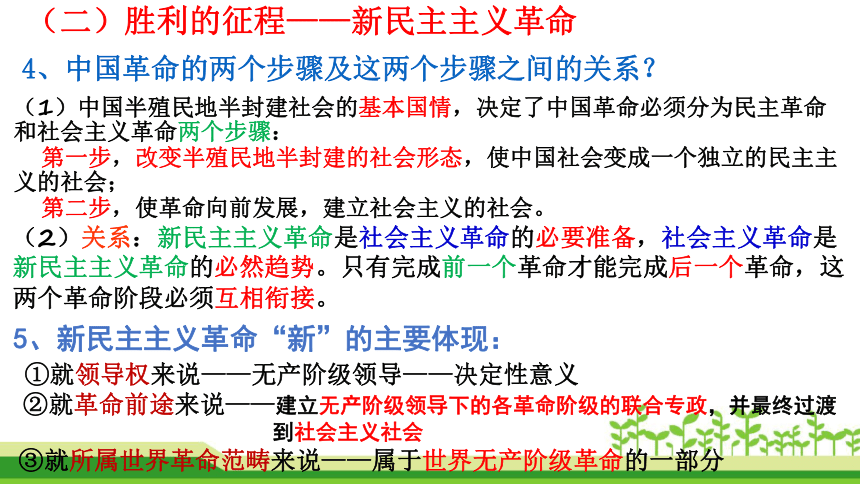 （二）胜利的征程——新民主主义革命

4、中国革命的两个步骤及这两个步骤之间的关系？

（1）中国半殖民地半封建社会的基本国情，决定了中国革命必须分为民主革命和社会主义革命两个步骤：

第一步，改变半殖民地半封建的社会形态，使中国社会变成一个独立的民主主义的社会；

第二步，使革命向前发展，建立社会主义的社会。

（2）关系：新民主主义革命是社会主义革命的必要准备，社会主义革命是新民主主义革命的必然趋势。只有完成前一个革命才能完成后一个革命，这两个革命阶段必须互相衔接。

5、新民主主义革命“新”的主要体现：

①就领导权来说——无产阶级领导——决定性意义

②就革命前途来说——建立无产阶级领导下的各革命阶级的联合专政，并最终过渡到社会主义社会

③就所属世界革命范畴来说——属于世界无产阶级革命的一部分